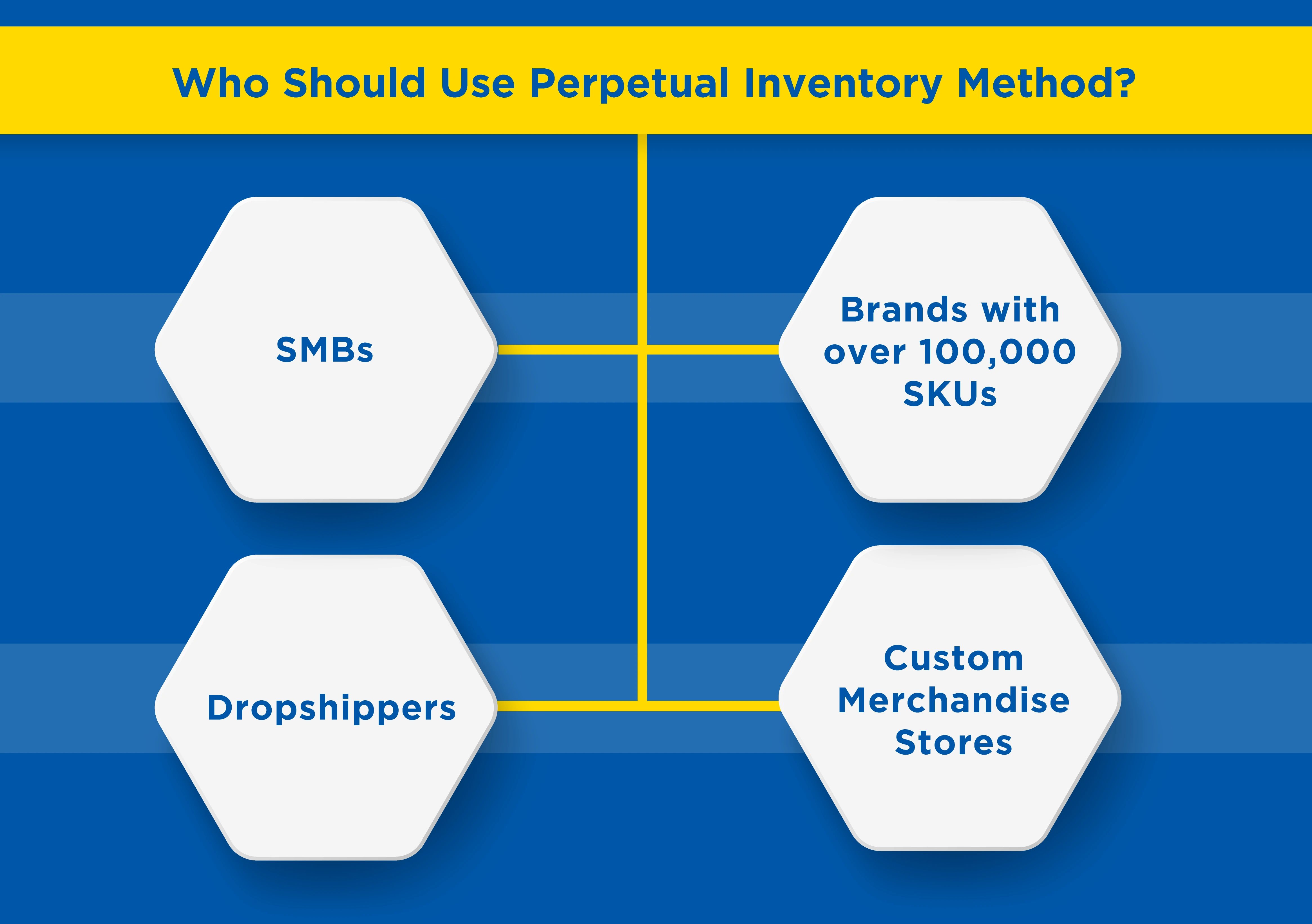 Who Should Use Perpetual Inventory Method?

SMBs

Brands with over 100,000 SKUs

Dropshippers

Custom Merchandise Stores